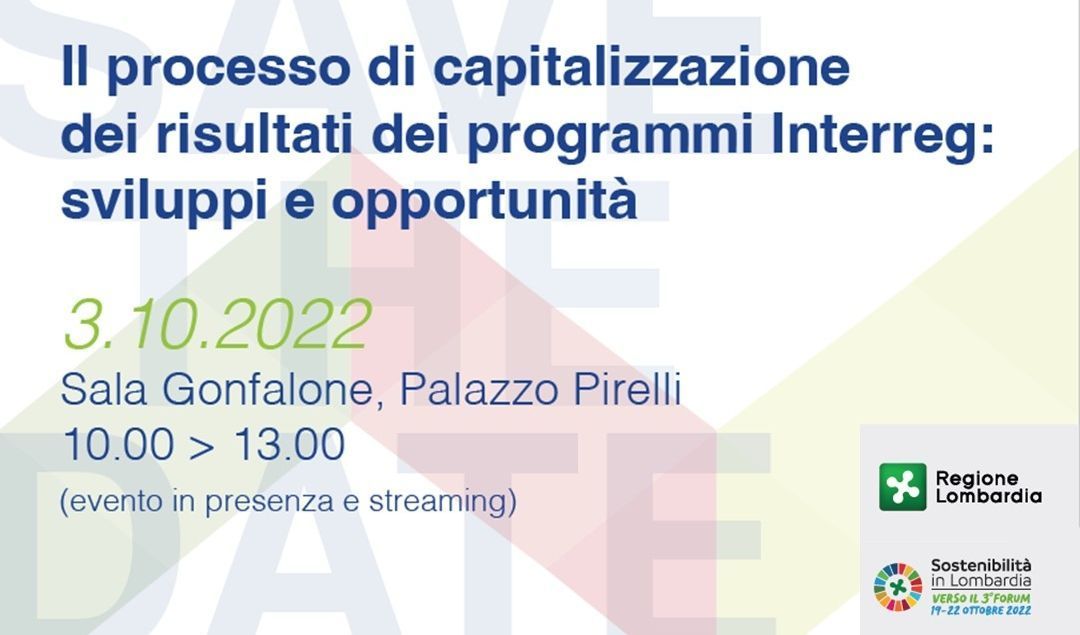 SAVE THE DATE

Il processo di capitalizzazione dei risultati dei programmi Interreg: sviluppi e opportunità

3.10.2022
Sala Gonfalone, Palazzo Pirelli
10.00 > 13.00
(evento in presenza e streaming)

Regione Lombardia

Sostenibilità in Lombardia
VERSO IL 3° FORUM
19-22 OTTOBRE 2022